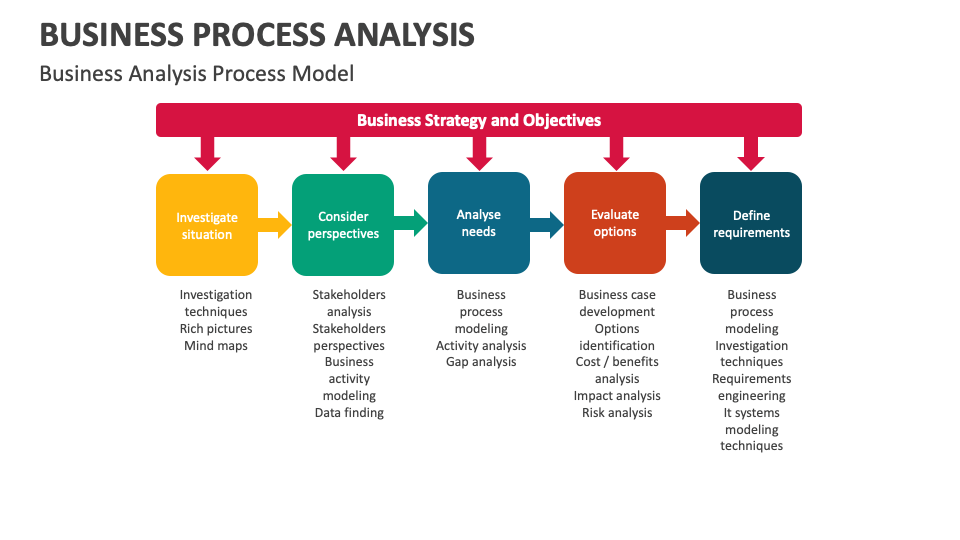 BUSINESS PROCESS ANALYSIS

Business Analysis Process Model

Business Strategy and Objectives

Investigate situation

Consider perspectives

Analyse needs

Evaluate options

Define requirements

Investigation techniques
Rich pictures
Mind maps

Stakeholders analysis
Stakeholders perspectives
Business activity modeling
Data finding

Business process modeling
Activity analysis
Gap analysis

Business case development
Options identification
Cost / benefits analysis
Impact analysis
Risk analysis

Business process modeling
Investigation techniques
Requirements engineering
It systems modeling techniques